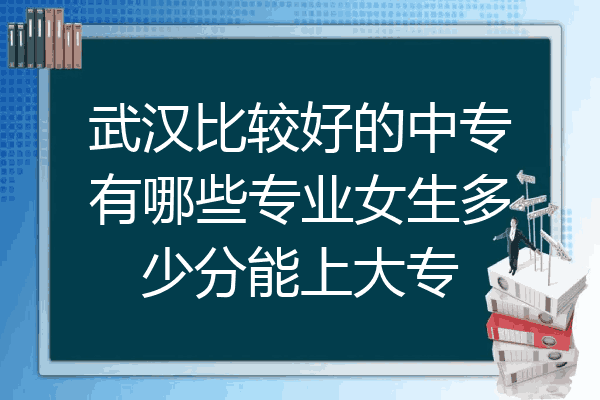 武汉比较好的中专有哪些专业女生多少分能上大专